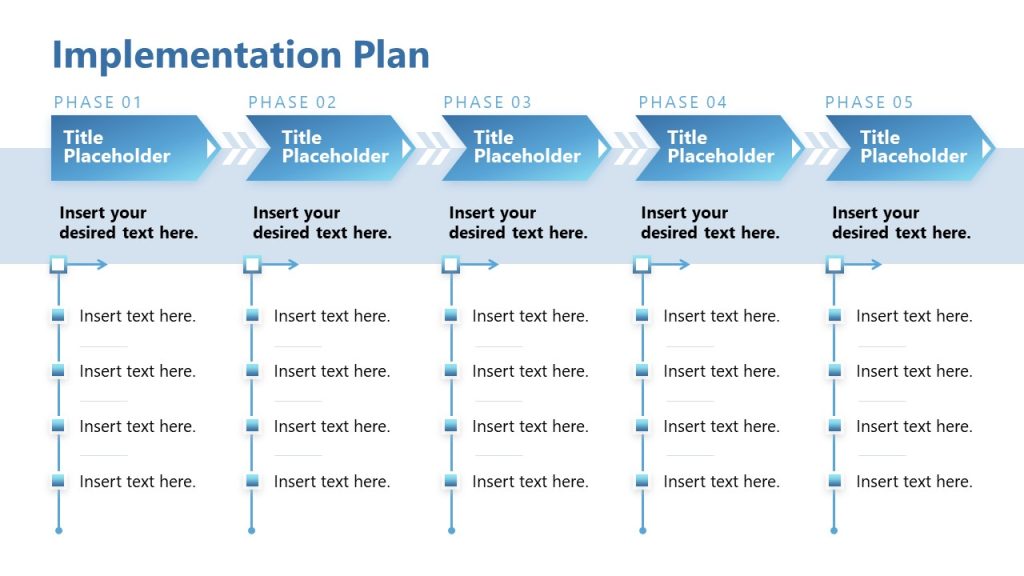 Implementation Plan

PHASE 01

Title Placeholder

Insert your desired text here.

Insert text here.

Insert text here.

Insert text here.

Insert text here.

PHASE 02

Title Placeholder

Insert your desired text here.

Insert text here.

Insert text here.

Insert text here.

Insert text here.

PHASE 03

Title Placeholder

Insert your desired text here.

Insert text here.

Insert text here.

Insert text here.

Insert text here.

PHASE 04

Title Placeholder

Insert your desired text here.

Insert text here.

Insert text here.

Insert text here.

Insert text here.

PHASE 05

Title Placeholder

Insert your desired text here.

Insert text here.

Insert text here.

Insert text here.

Insert text here.